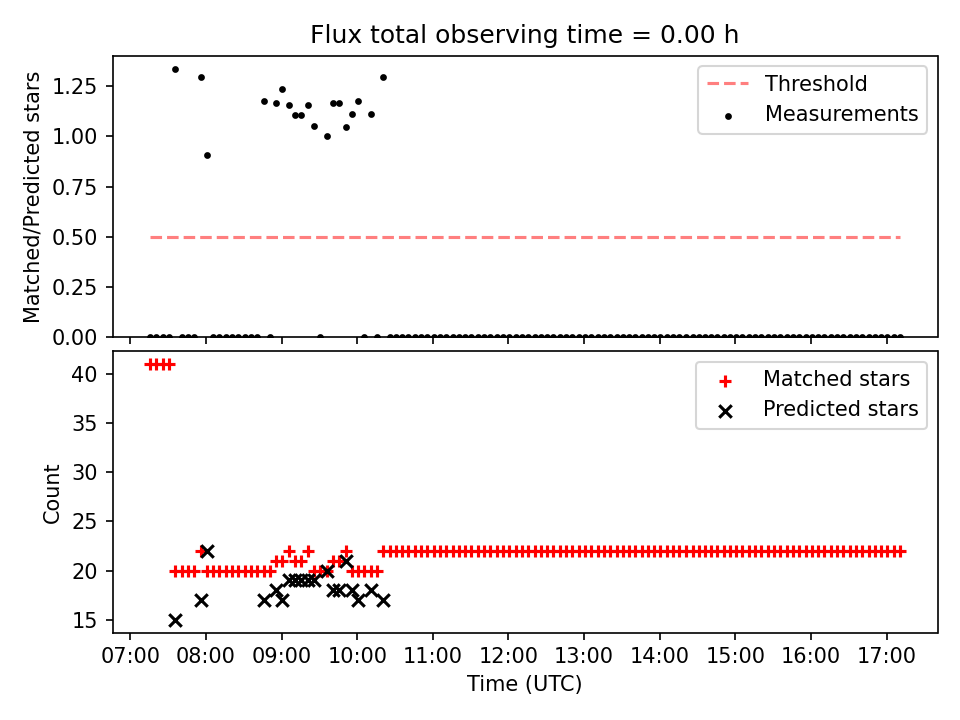 Flux total observing time = 0.00 h

Matched/Predicted stars

1.25
1.00
0.75
0.50
0.25
0.00

Threshold
Measurements

Count

40
35
30
25
20
15

Matched stars
Predicted stars

07:00 08:00 09:00 10:00 11:00 12:00 13:00 14:00 15:00 16:00 17:00

Time (UTC)